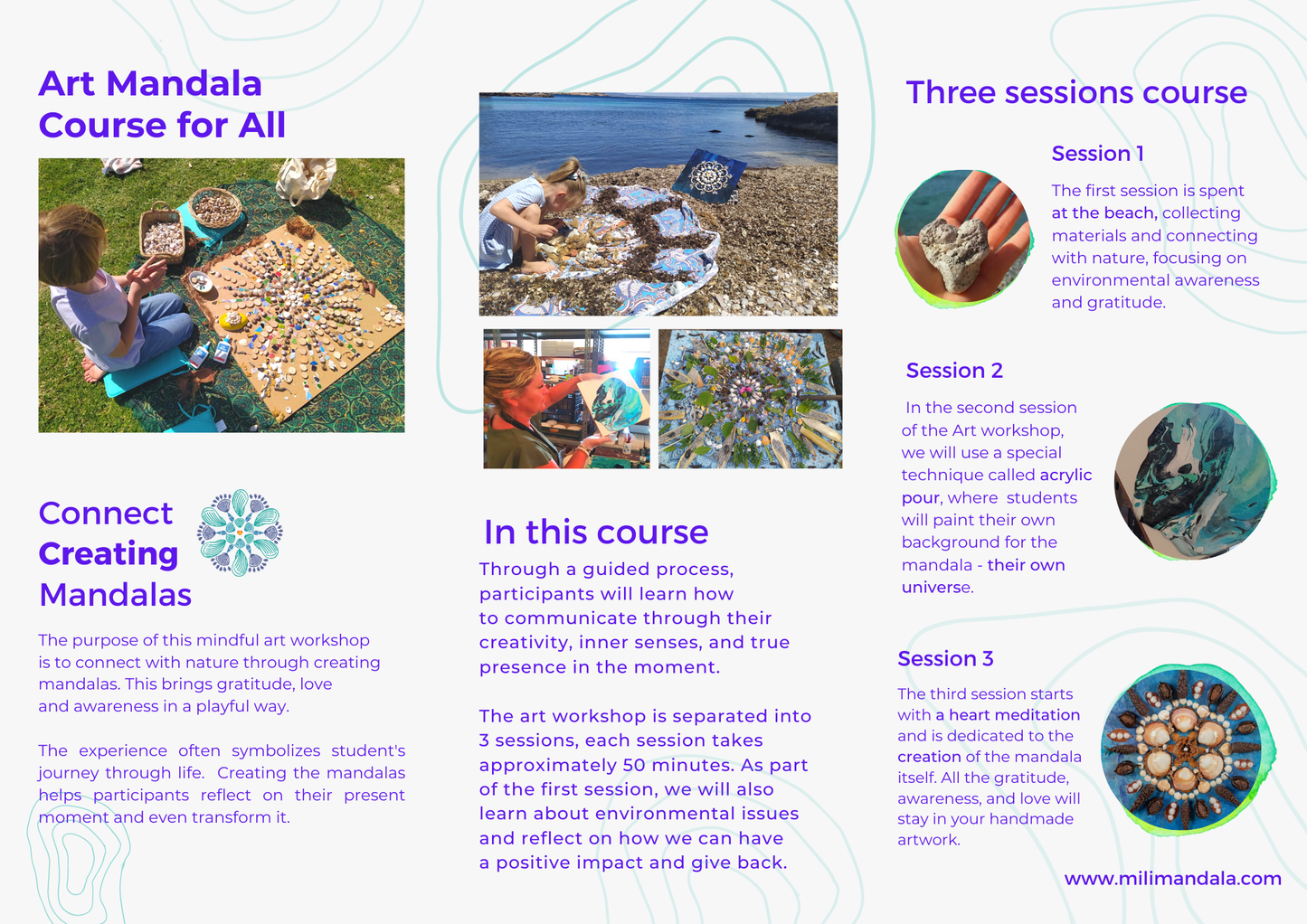 Art Mandala Course for All

Connect Creating Mandalas

The purpose of this mindful art workshop is to connect with nature through creating mandalas. This brings gratitude, love and awareness in a playful way.

The experience often symbolizes student's journey through life. Creating the mandalas helps participants reflect on their present moment and even transform it.

In this course

Through a guided process, participants will learn how to communicate through their creativity, inner senses, and true presence in the moment.

The art workshop is separated into 3 sessions, each session takes approximately 50 minutes. As part of the first session, we will also learn about environmental issues and reflect on how we can have a positive impact and give back.

Three sessions course

Session 1

The first session is spent at the beach, collecting materials and connecting with nature, focusing on environmental awareness and gratitude.

Session 2

In the second session of the Art workshop, we will use a special technique called acrylic pour, where students will paint their own background for the mandala - their own universe.

Session 3

The third session starts with a heart meditation and is dedicated to the creation of the mandala itself. All the gratitude, awareness, and love will stay in your handmade artwork.

www.milimandala.com